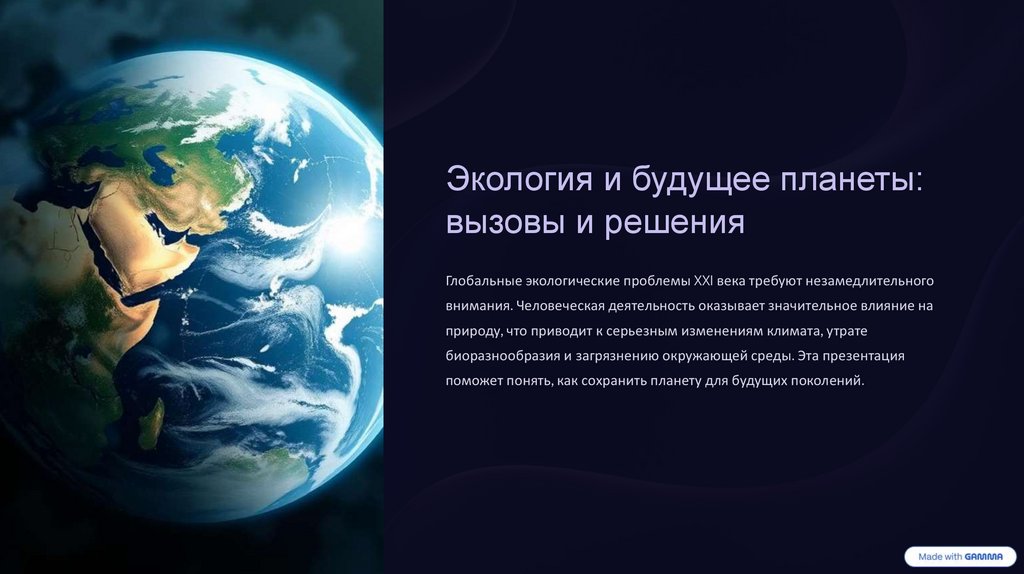 Экология и будущее планеты: вызовы и решения

Глобальные экологические проблемы XXI века требуют незамедлительного внимания. Человеческая деятельность оказывает значительное влияние на природу, что приводит к серьезным изменениям климата, утрате биоразнообразия и загрязнению окружающей среды. Эта презентация поможет понять, как сохранить планету для будущих поколений.

Made with GAMMA